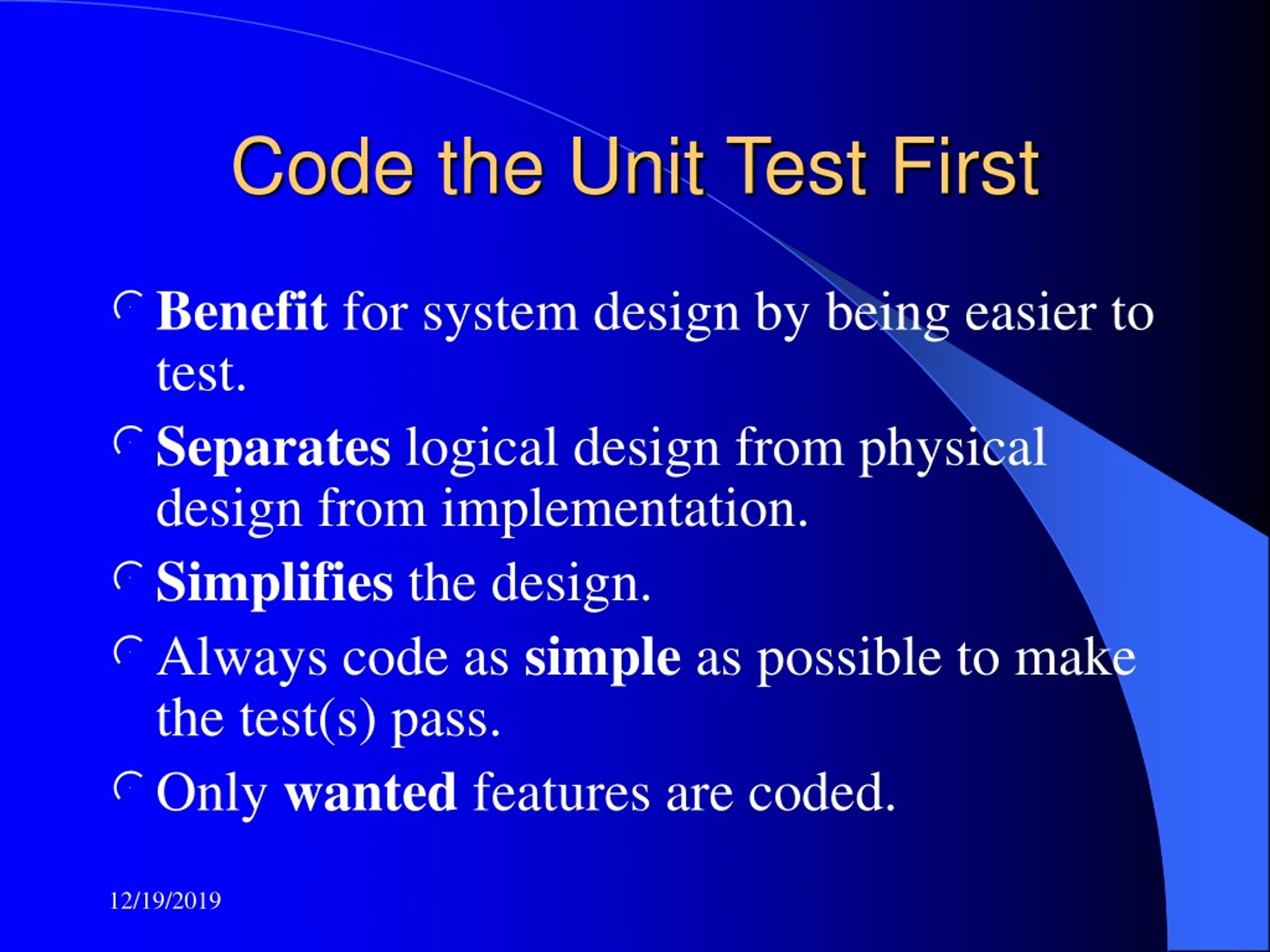 Code the Unit Test First

Benefit for system design by being easier to test.

Separates logical design from physical design from implementation.

Simplifies the design.

Always code as simple as possible to make the test(s) pass.

Only wanted features are coded.

12/19/2019